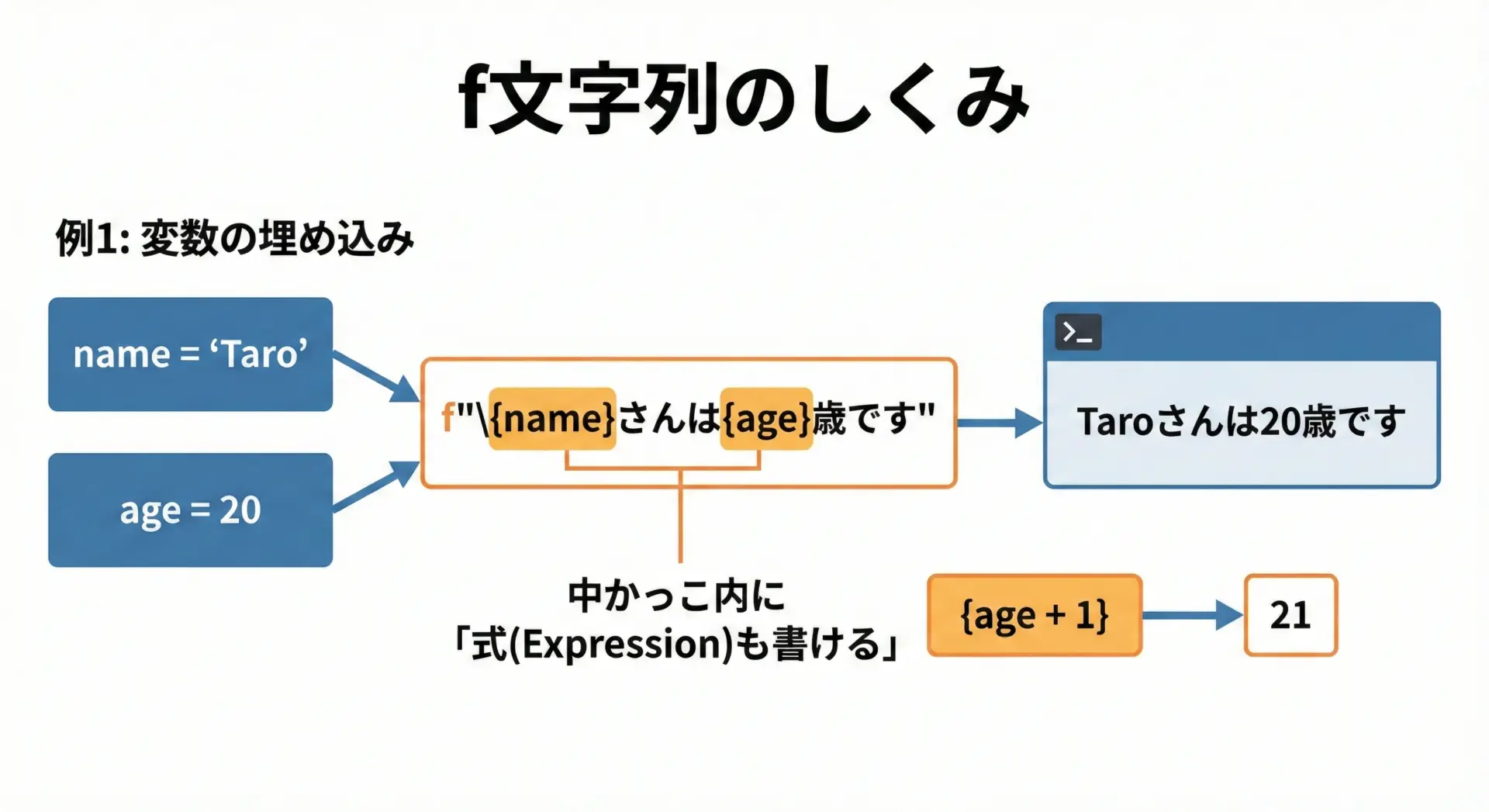 f文字列のしくみ

例1: 変数の埋め込み

name = ‘Taro’

age = 20

f"\{name}さんは{age}歳です"

>_

Taroさんは20歳です

中かっこ内に
「式(Expression)も書ける」

{age + 1}

21